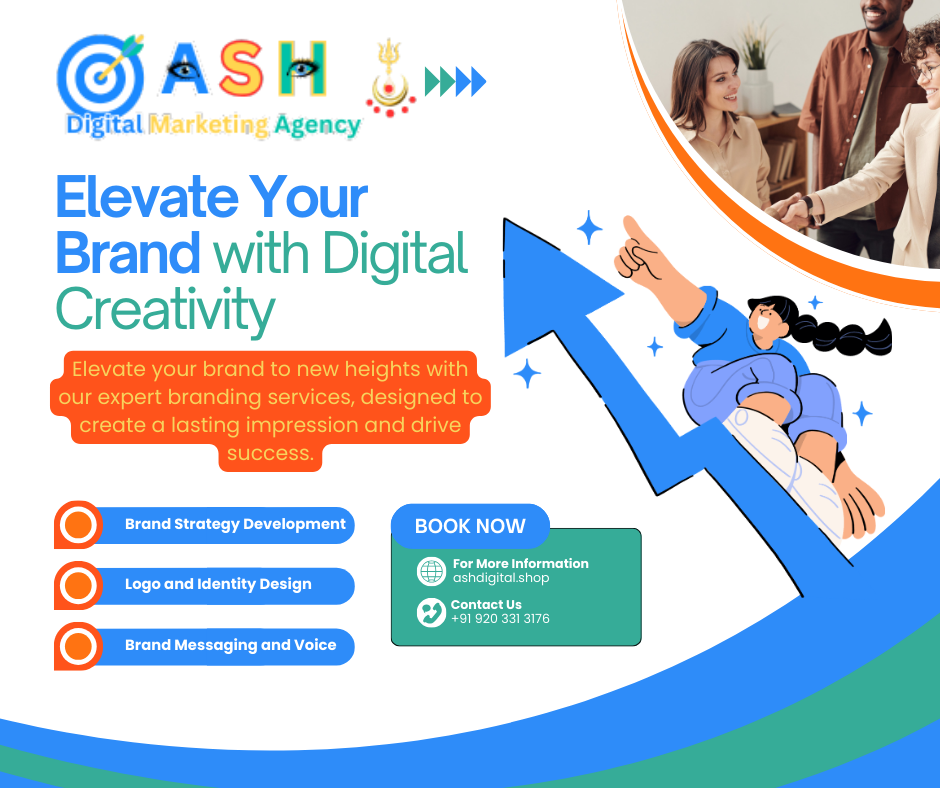 ASH
Digital Marketing Agency

Elevate Your Brand with Digital Creativity

Elevate your brand to new heights with our expert branding services, designed to create a lasting impression and drive success.

Brand Strategy Development

Logo and Identity Design

Brand Messaging and Voice

BOOK NOW

For More Information
ashdigital.shop

Contact Us
+91 920 331 3176